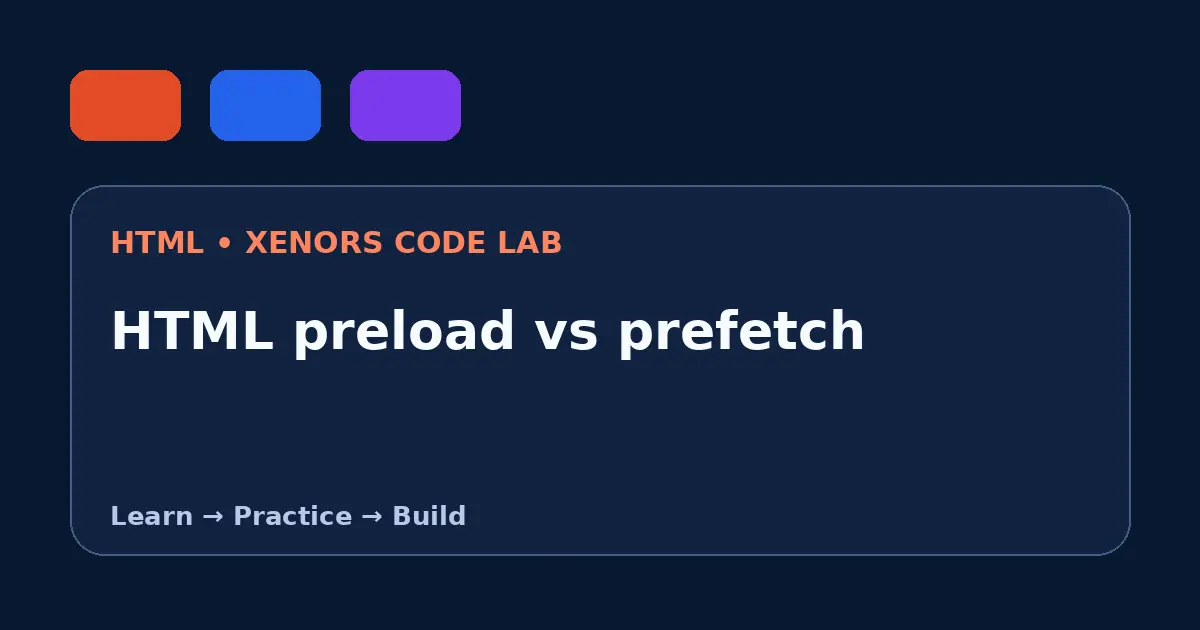 HTML • XENORS CODE LAB

HTML preload vs prefetch

Learn → Practice → Build